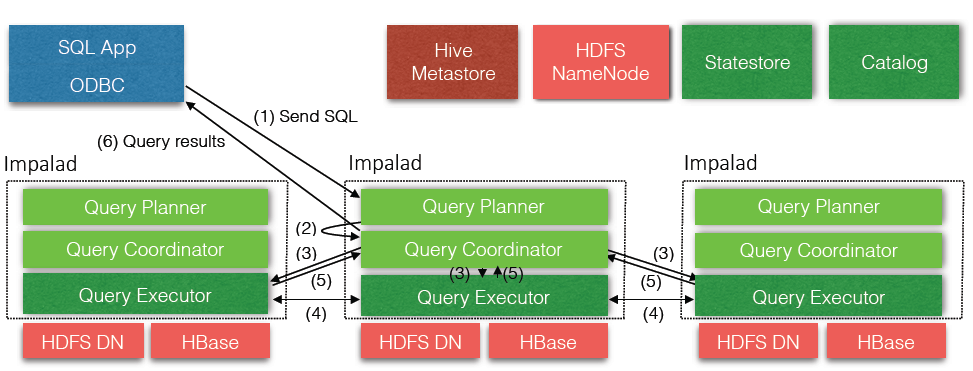 SQL App
ODBC

Hive Metastore

HDFS NameNode

Statestore

Catalog

(1) Send SQL

(6) Query results

Impalad
Query Planner
Query Coordinator
Query Executor
HDFS DN
HBase

(2)
(3)
(5)
(4)

Impalad
Query Planner
Query Coordinator
(3)
(5)
Query Executor
HDFS DN
HBase

(3)
(5)
(4)

Impalad
Query Planner
Query Coordinator
Query Executor
HDFS DN
HBase